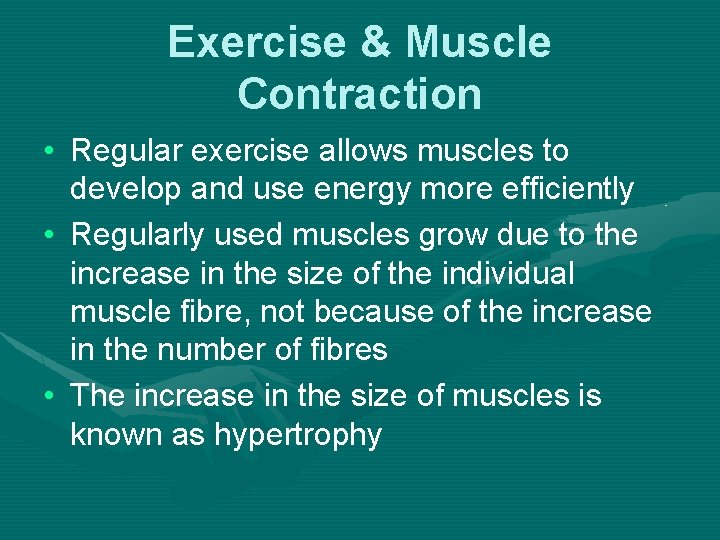 Exercise & Muscle Contraction

• Regular exercise allows muscles to develop and use energy more efficiently
• Regularly used muscles grow due to the increase in the size of the individual muscle fibre, not because of the increase in the number of fibres
• The increase in the size of muscles is known as hypertrophy